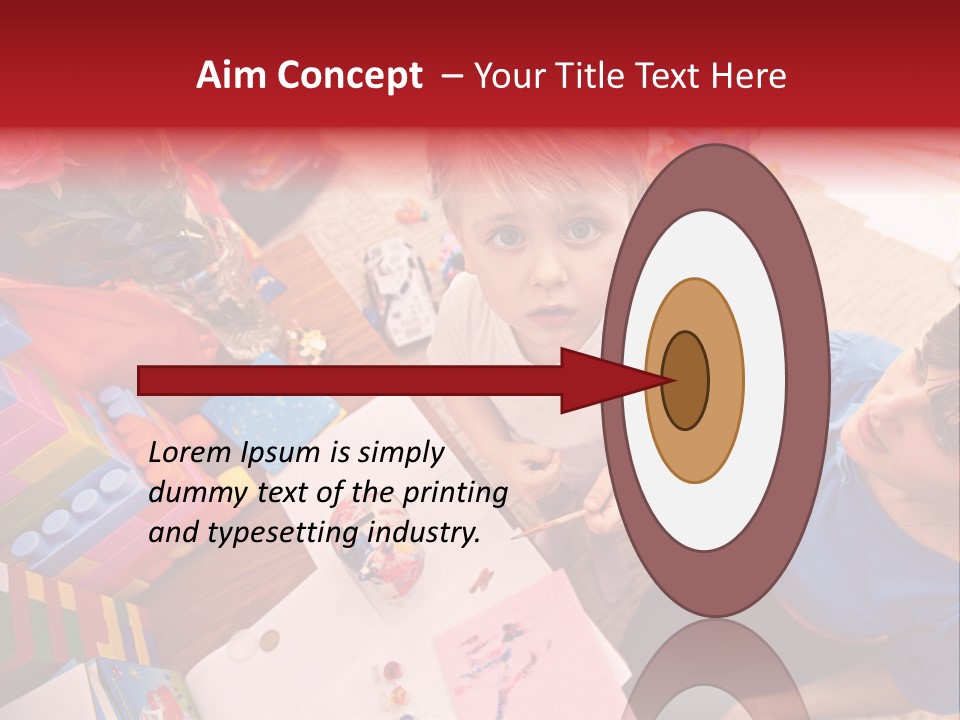 Aim Concept – Your Title Text Here

Lorem Ipsum is simply dummy text of the printing and typesetting industry.